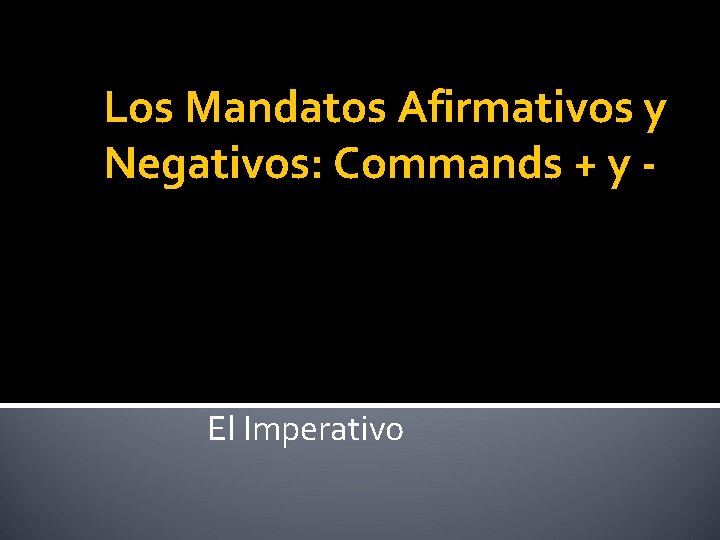 Los Mandatos Afirmativos y Negativos: Commands + y -

El Imperativo